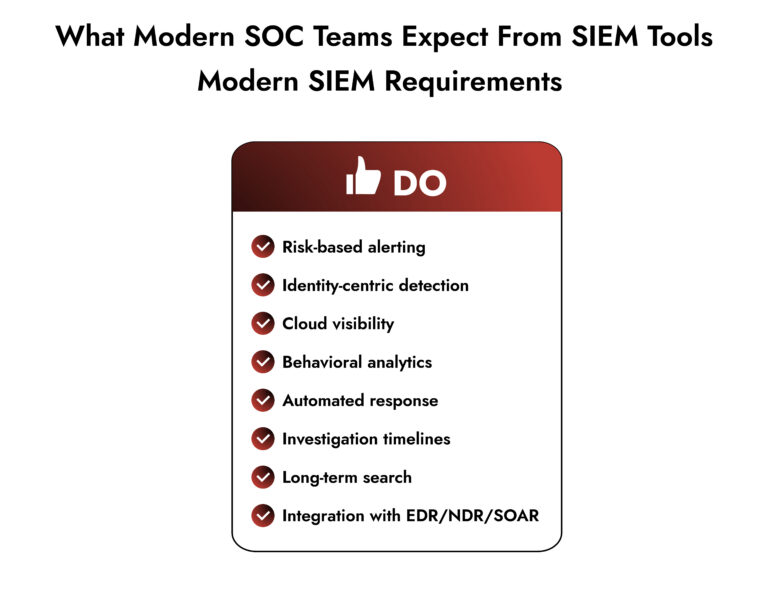 What Modern SOC Teams Expect From SIEM Tools
Modern SIEM Requirements

DO

Risk-based alerting
Identity-centric detection
Cloud visibility
Behavioral analytics
Automated response
Investigation timelines
Long-term search
Integration with EDR/NDR/SOAR